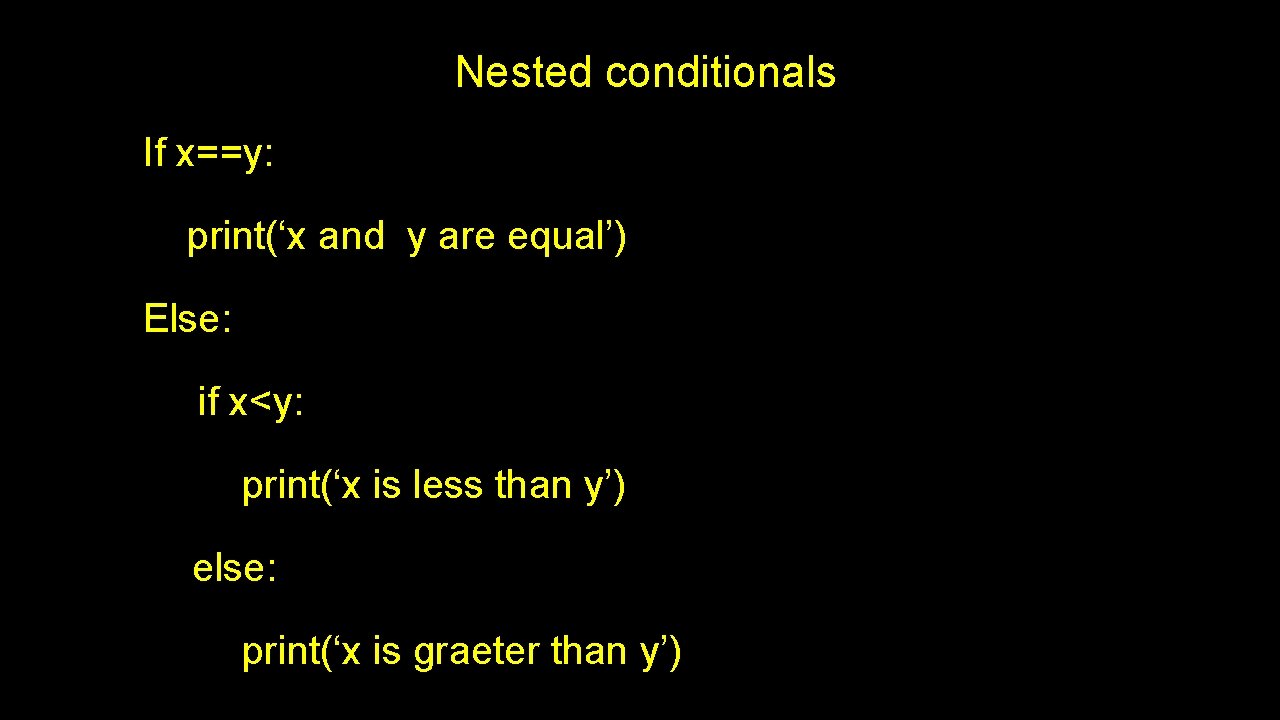 Nested conditionals

If x==y:

print(‘x and  y are equal’)

Else:

if x<y:

print(‘x is less than y’)

else:

print(‘x is graeter than y’)